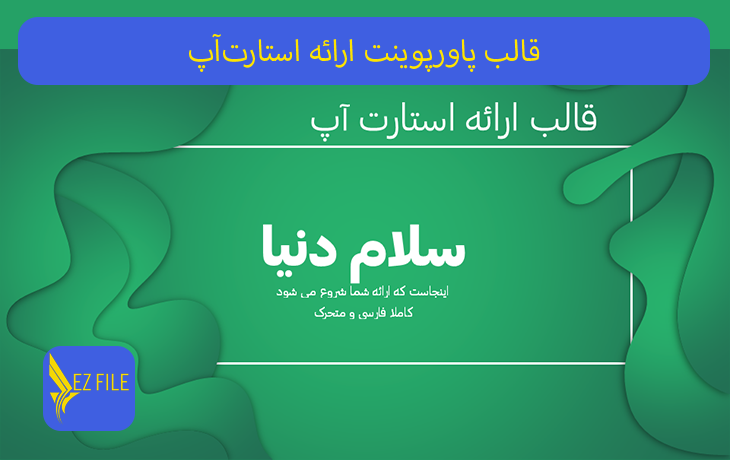 قالب پاورپوینت ارائه استارت‌آپ

قالب ارائه استارت آپ

سلام دنیا

اینجاست که ارائه شما شروع می شود
کاملا فارسی و متحرک

EZ FILE